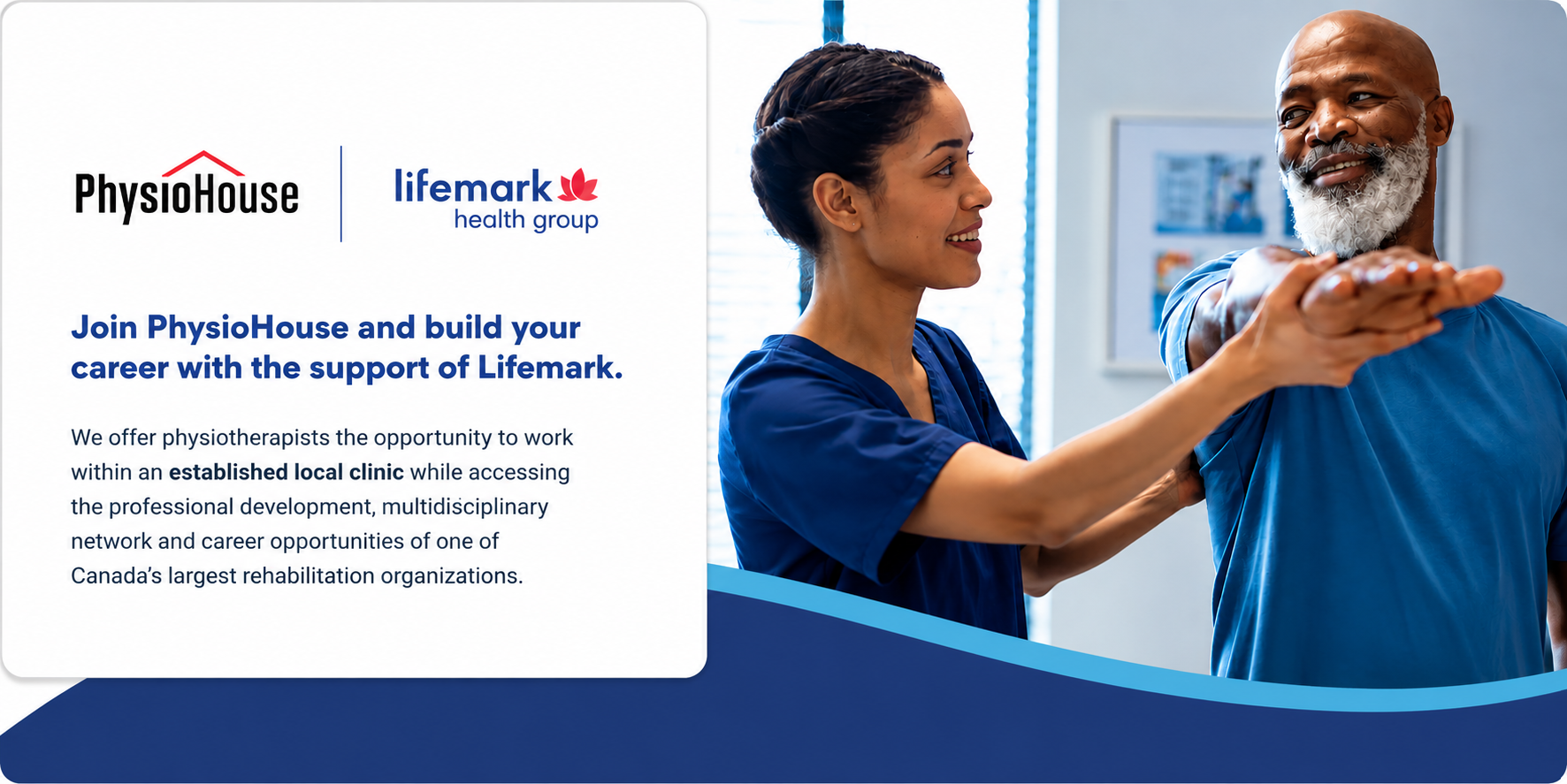 PhysioHouse

lifemark
health group

Join PhysioHouse and build your career with the support of Lifemark.

We offer physiotherapists the opportunity to work within an established local clinic while accessing the professional development, multidisciplinary network and career opportunities of one of Canada's largest rehabilitation organizations.